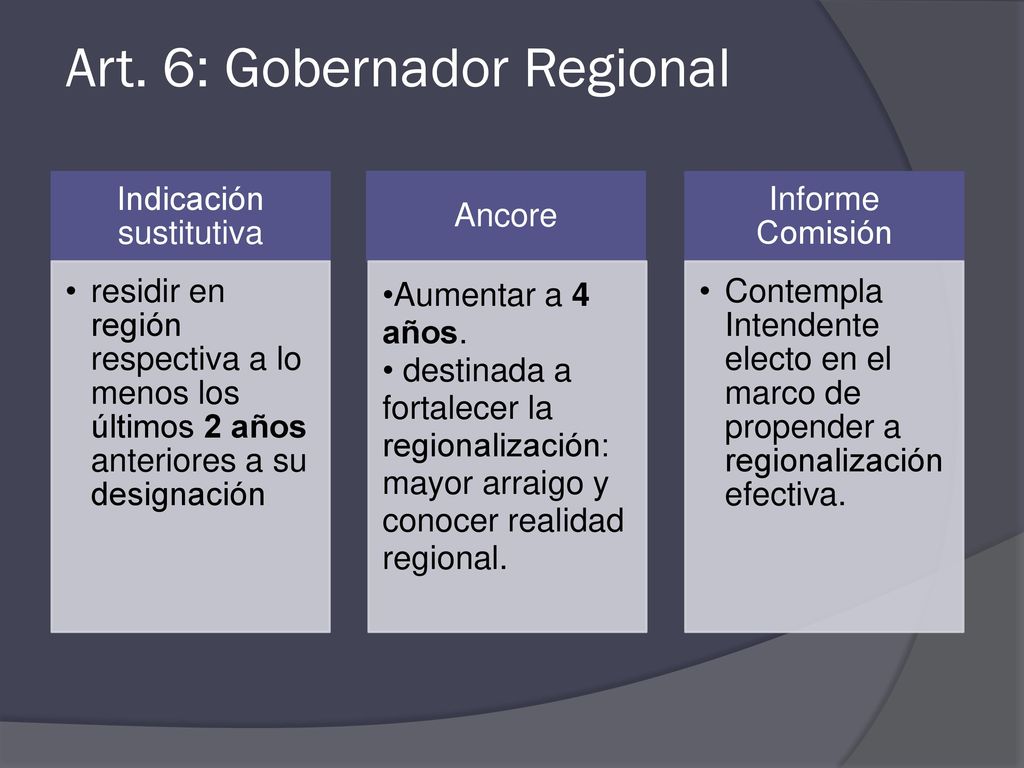 Art. 6: Gobernador Regional

Indicación sustitutiva

• residir en región respectiva a lo menos los últimos 2 años anteriores a su designación

Ancore

•Aumentar a 4 años.
• destinada a fortalecer la regionalización: mayor arraigo y conocer realidad regional.

Informe Comisión

• Contempla Intendente electo en el marco de propender a regionalización efectiva.